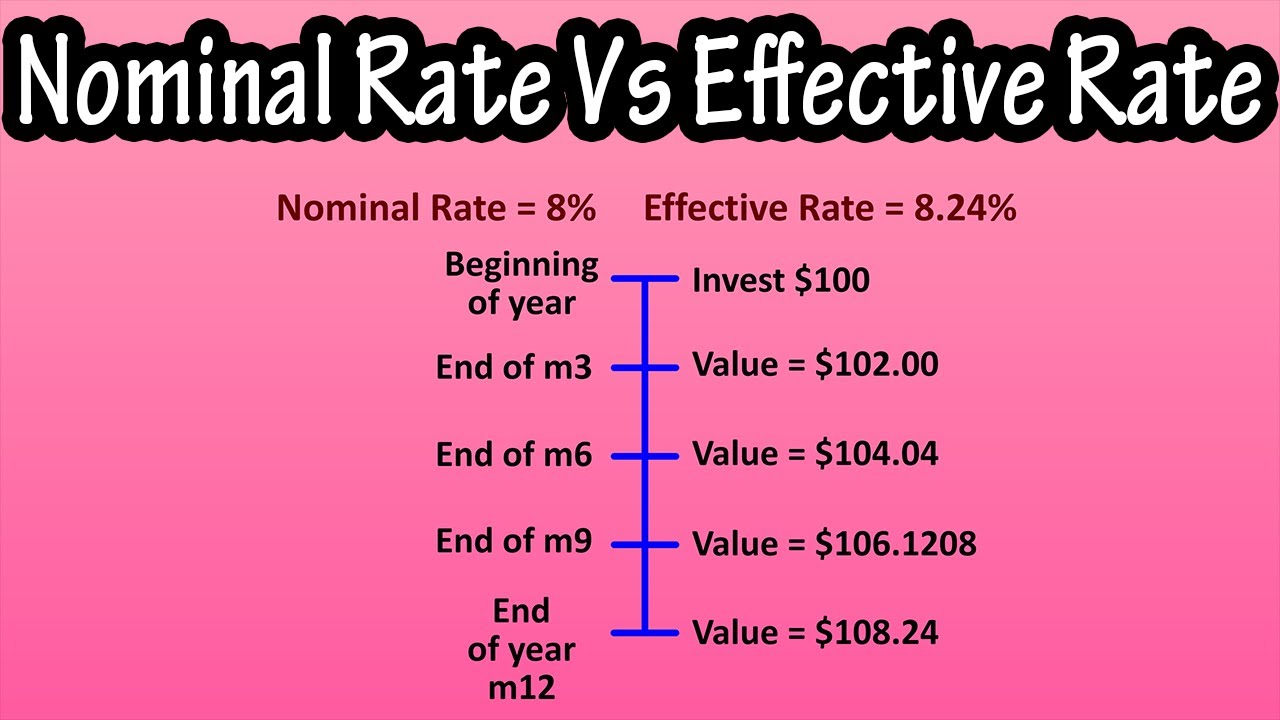 Nominal Rate Vs Effective Rate

Nominal Rate = 8%    Effective Rate = 8.24%

Beginning of year    Invest \$100

End of m3    Value = \$102.00

End of m6    Value = \$104.04

End of m9    Value = \$106.1208

End of year m12    Value = \$108.24